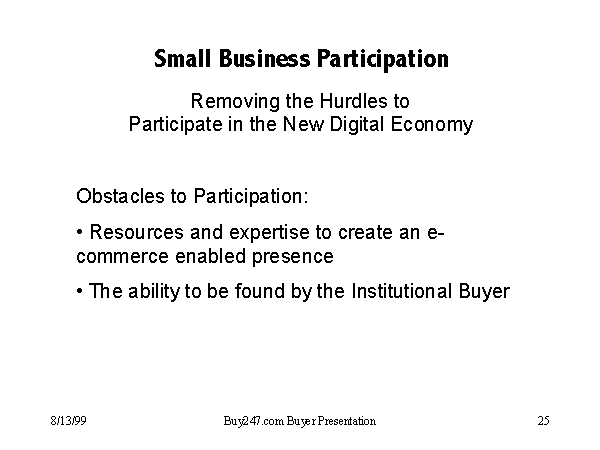 Small Business Participation

Removing the Hurdles to Participate in the New Digital Economy

Obstacles to Participation:

• Resources and expertise to create an e-commerce enabled presence

• The ability to be found by the Institutional Buyer

8/13/99

Buy247.com Buyer Presentation

25